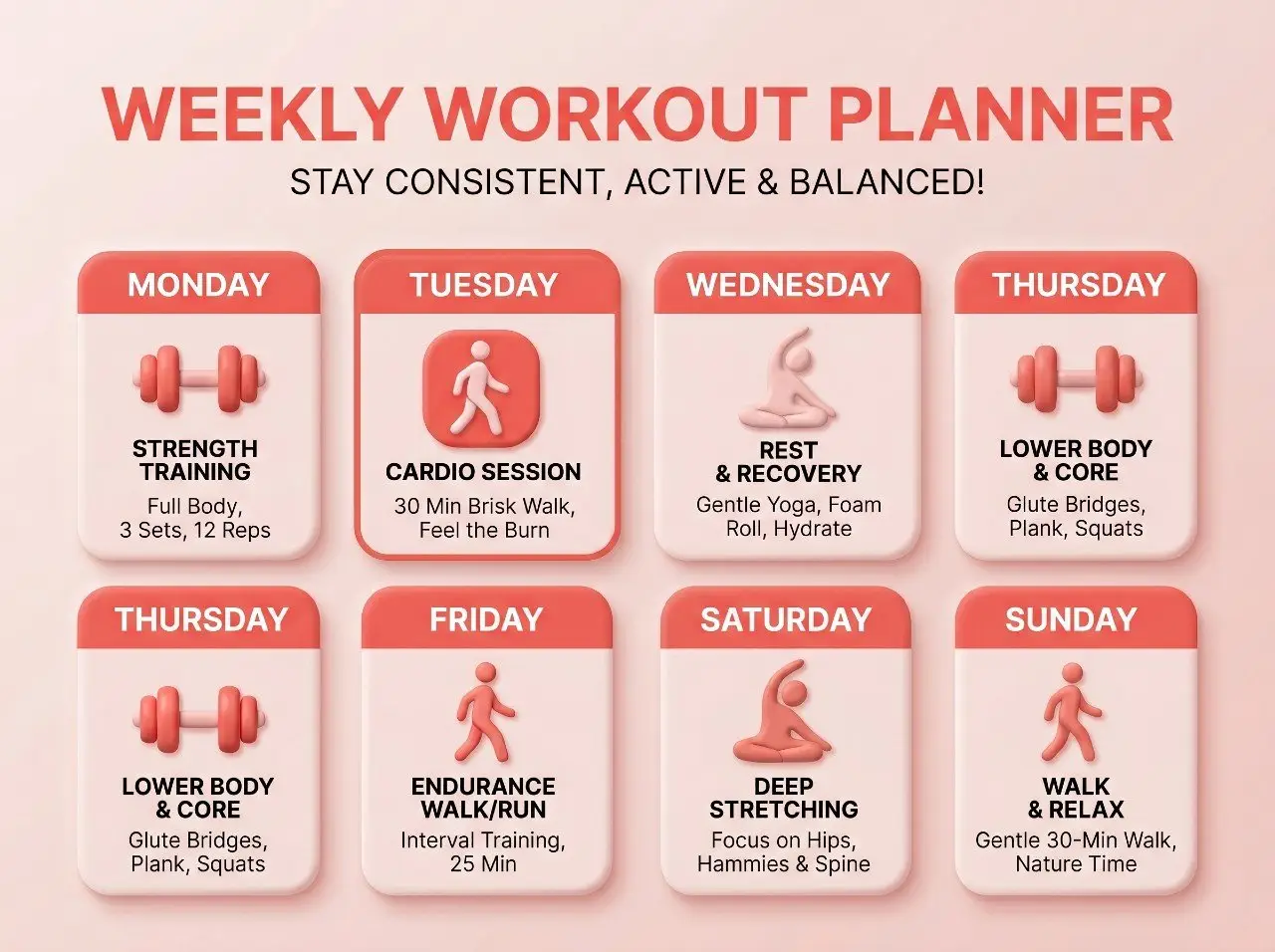 WEEKLY WORKOUT PLANNER

STAY CONSISTENT, ACTIVE & BALANCED!

MONDAY

STRENGTH TRAINING

Full Body, 3 Sets, 12 Reps

TUESDAY

CARDIO SESSION

30 Min Brisk Walk, Feel the Burn

WEDNESDAY

REST & RECOVERY

Gentle Yoga, Foam Roll, Hydrate

THURSDAY

LOWER BODY & CORE

Glute Bridges, Plank, Squats

THURSDAY

LOWER BODY & CORE

Glute Bridges, Plank, Squats

FRIDAY

ENDURANCE WALK/RUN

Interval Training, 25 Min

SATURDAY

DEEP STRETCHING

Focus on Hips, Hammies & Spine

SUNDAY

WALK & RELAX

Gentle 30-Min Walk, Nature Time